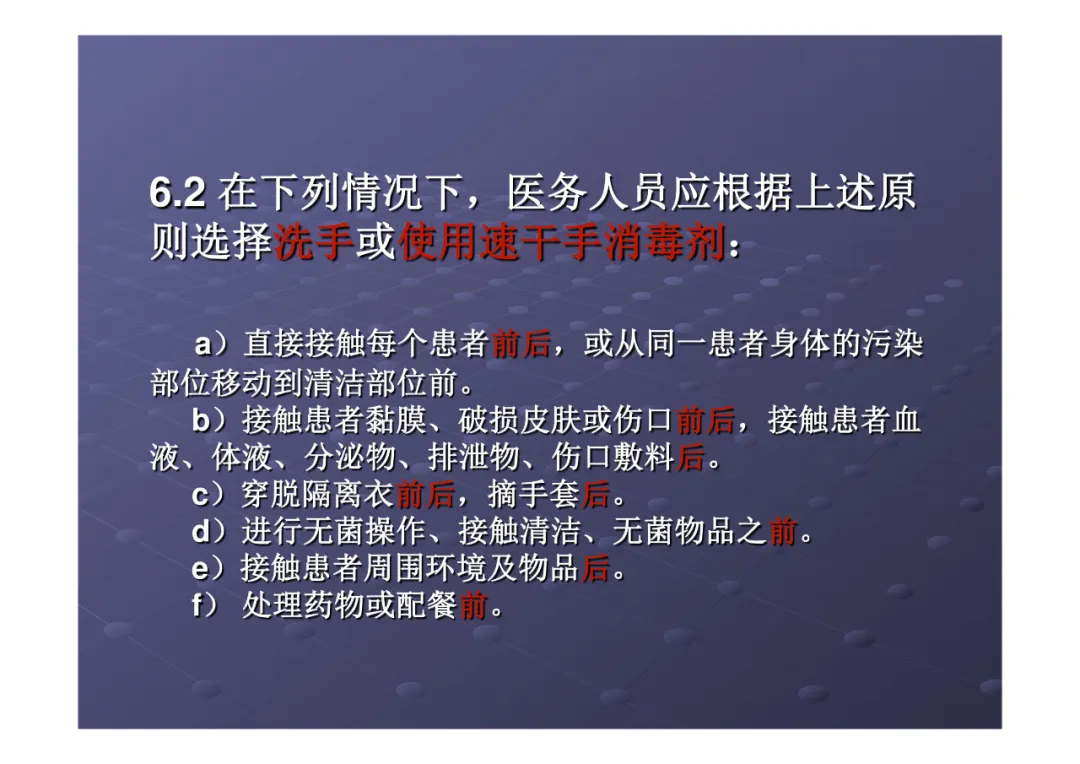 6.2 在下列情况下，医务人员应根据上述原则选择洗手或使用速干手消毒剂：

a）直接接触每个患者前后，或从同一患者身体的污染部位移动到清洁部位前。

b）接触患者黏膜、破损皮肤或伤口前后，接触患者血液、体液、分泌物、排泄物、伤口敷料后。

c）穿脱隔离衣前后，摘手套后。

d）进行无菌操作、接触清洁、无菌物品之前。

e）接触患者周围环境及物品后。

f） 处理药物或配餐前。